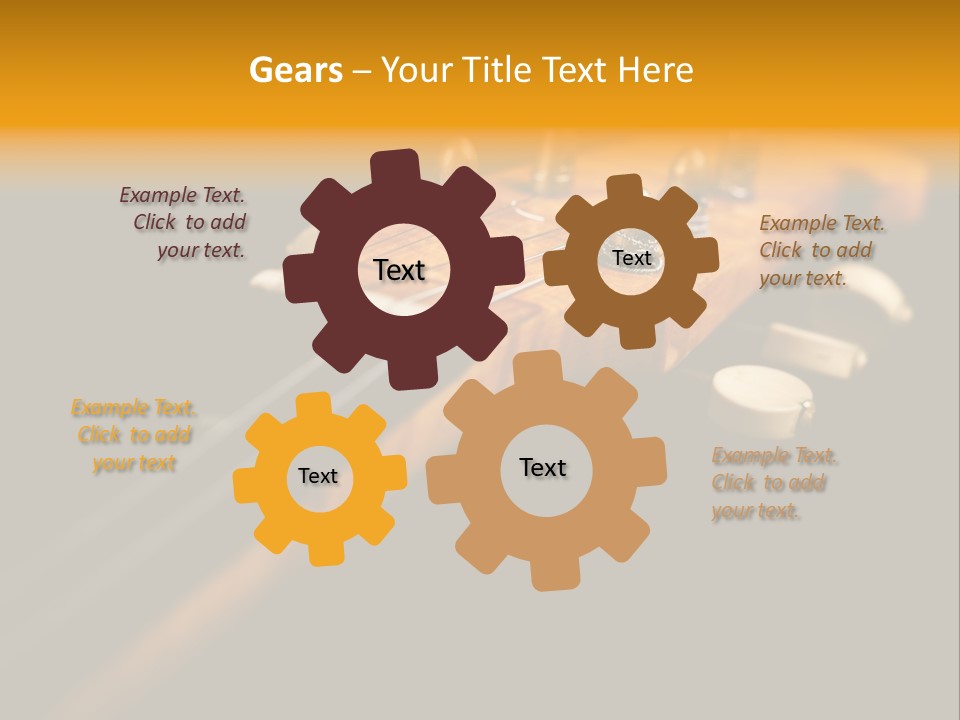 Gears – Your Title Text Here

Example Text. Click to add your text.

Text

Text

Example Text. Click to add your text.

Example Text. Click to add your text

Text

Text

Example Text. Click to add your text.